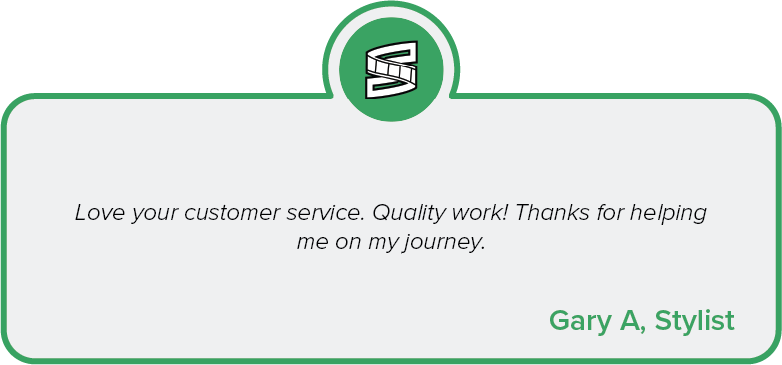 Love your customer service. Quality work! Thanks for helping me on my journey.

Gary A, Stylist